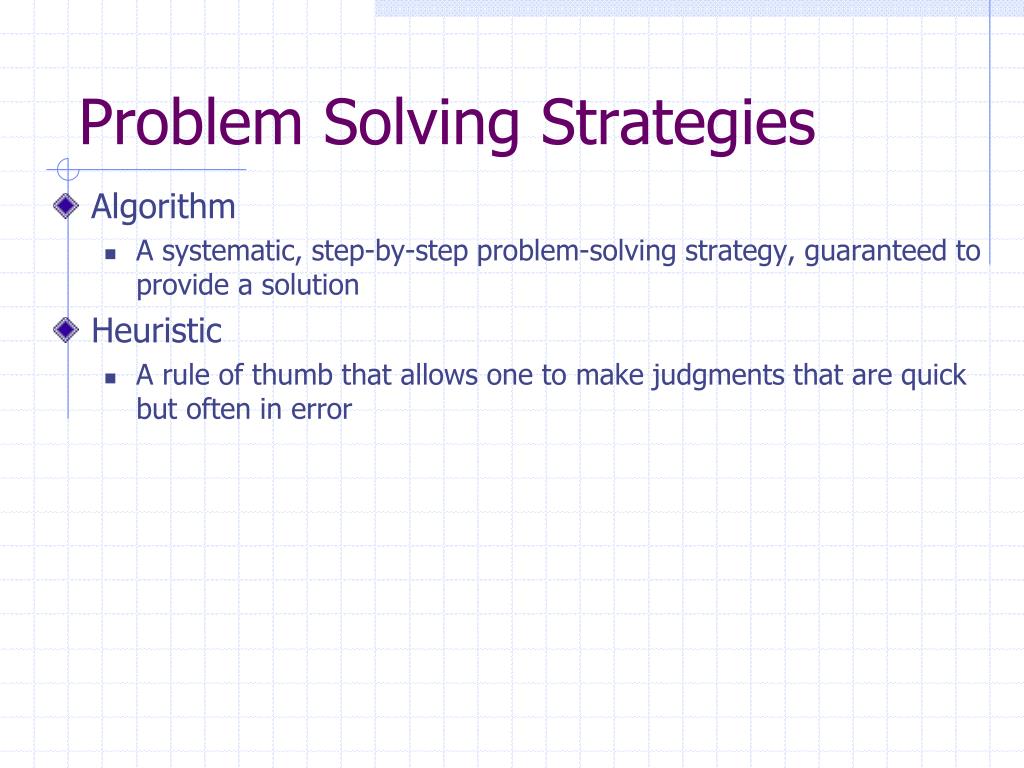 Problem Solving Strategies

Algorithm

A systematic, step-by-step problem-solving strategy, guaranteed to provide a solution

Heuristic

A rule of thumb that allows one to make judgments that are quick but often in error